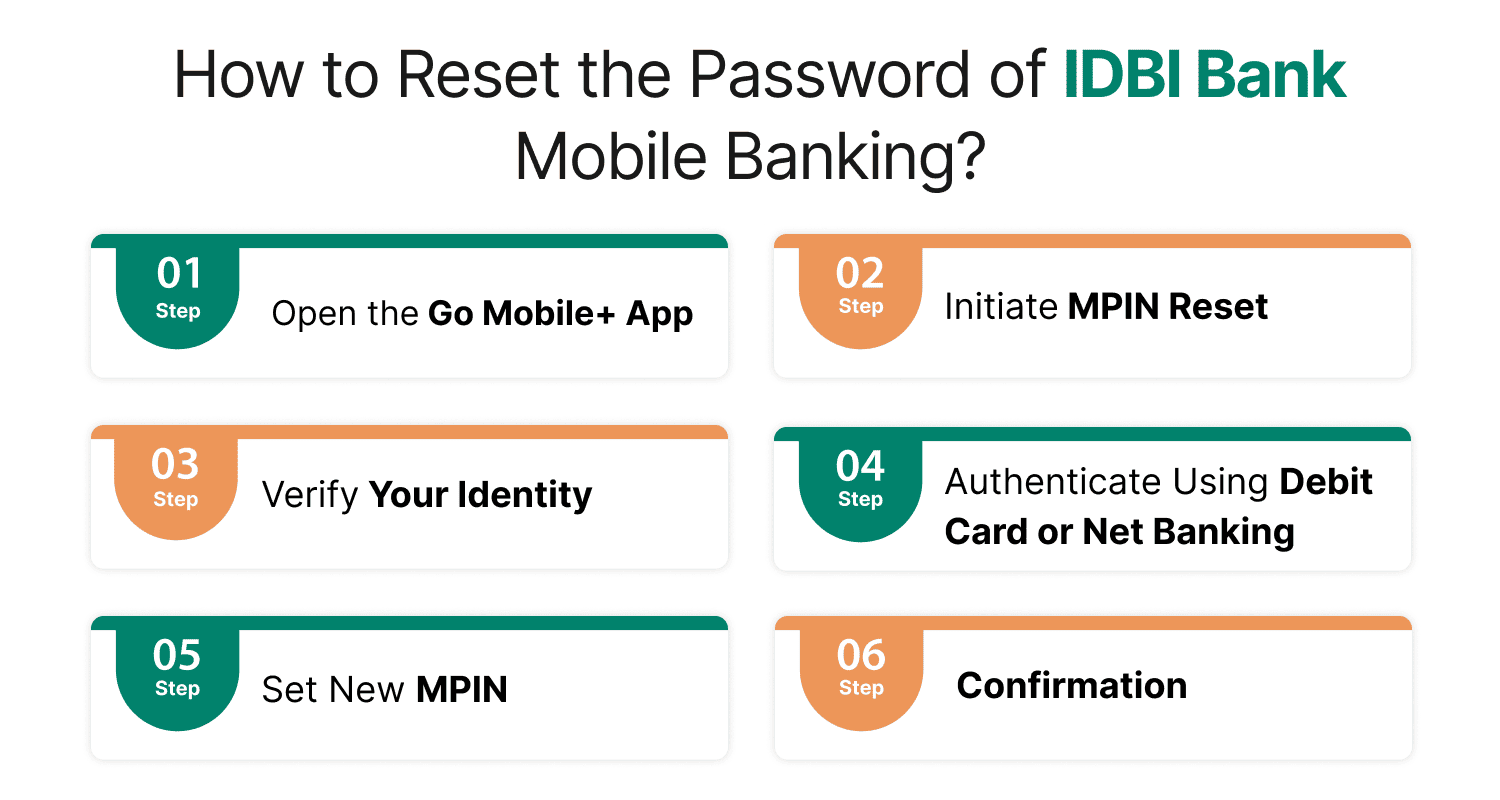 How to Reset the Password of IDBI Bank Mobile Banking?

01
Step
Open the Go Mobile+ App

02
Step
Initiate MPIN Reset

03
Step
Verify Your Identity

04
Step
Authenticate Using Debit Card or Net Banking

05
Step
Set New MPIN

06
Step
Confirmation